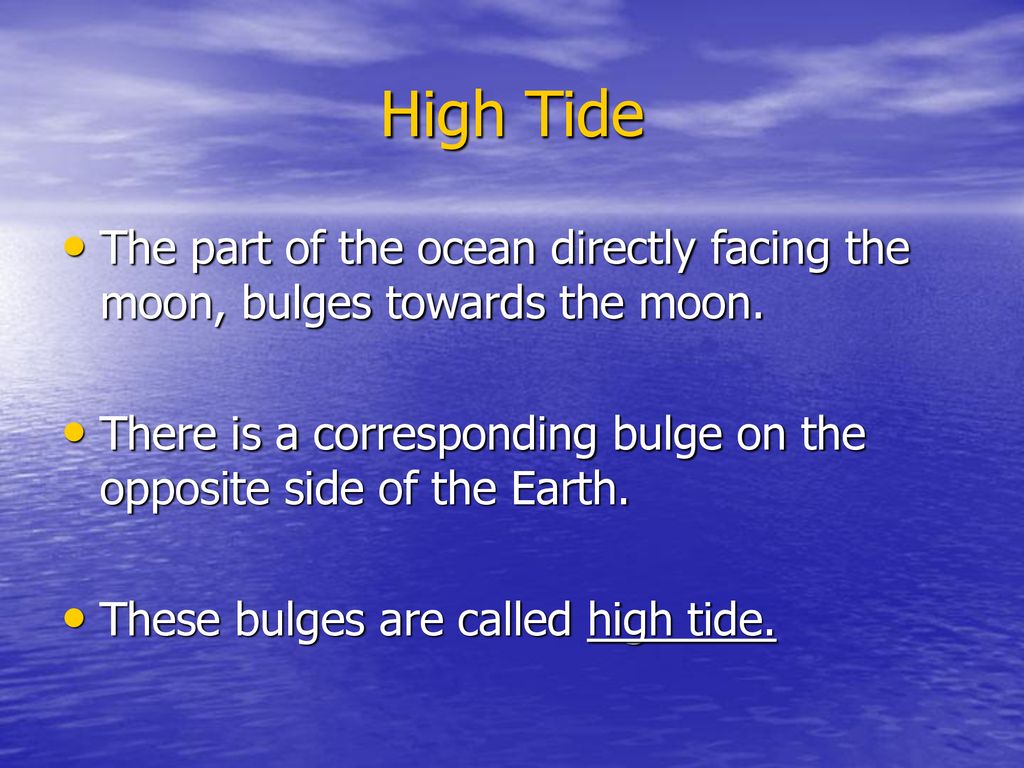 High Tide

• The part of the ocean directly facing the moon, bulges towards the moon.

• There is a corresponding bulge on the opposite side of the Earth.

• These bulges are called high tide.